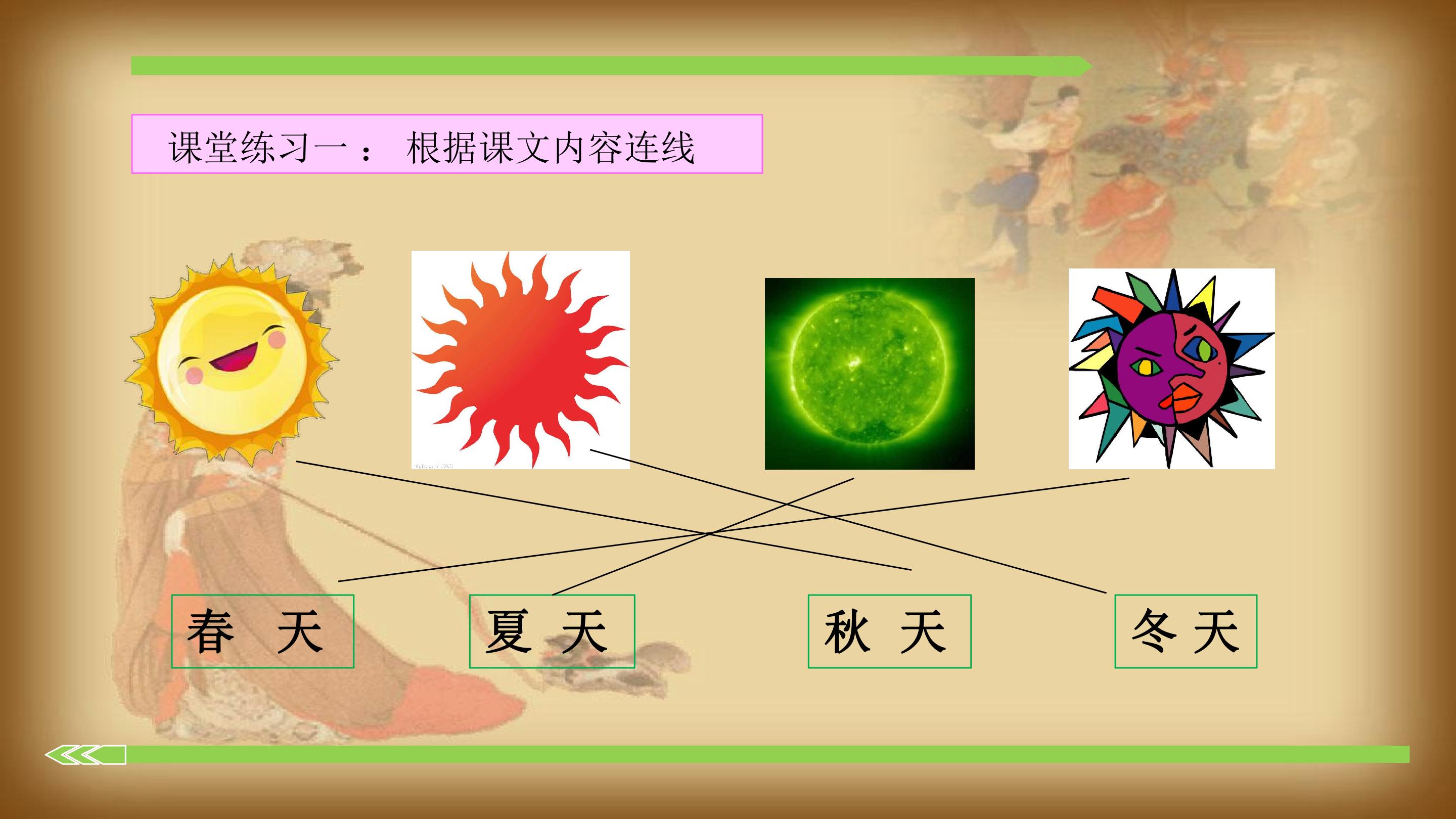 课堂练习一： 根据课文内容连线

春　天

夏　天

秋　天

冬　天